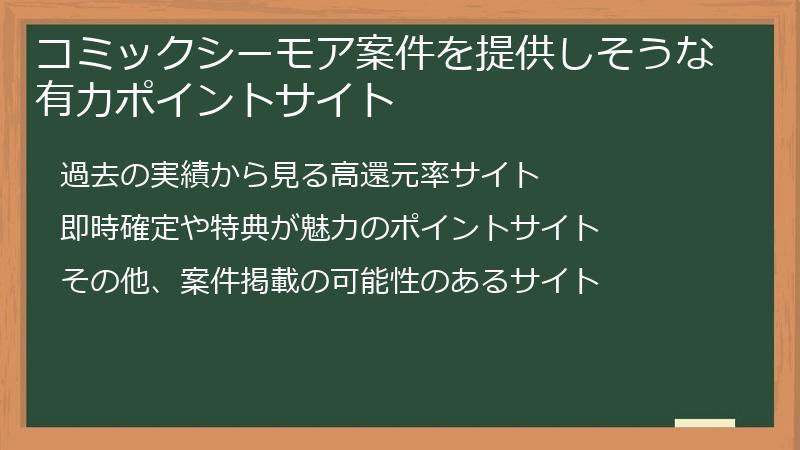 コミックシーモア案件を提供しそうな有力ポイントサイト

過去の実績から見る高還元率サイト

即時確定や特典が魅力のポイントサイト

その他、案件掲載の可能性のあるサイト